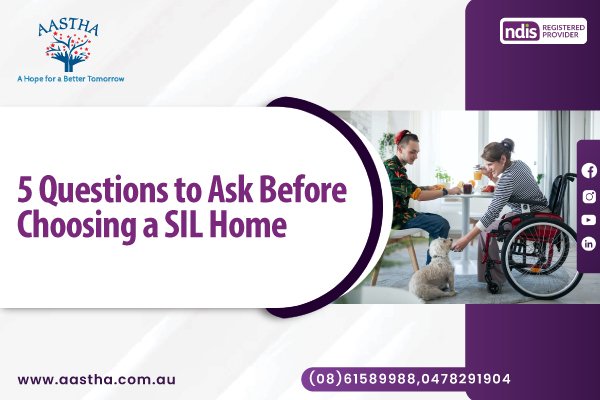 AASTHA
A Hope for a Better Tomorrow

ndis REGISTERED PROVIDER

5 Questions to Ask Before Choosing a SIL Home

www.aastha.com.au

(08)61589988,0478291904